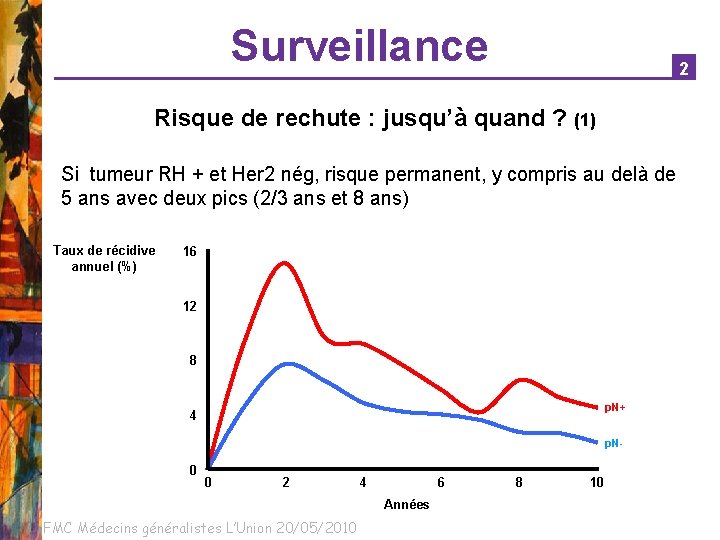 Surveillance

2

Risque de rechute : jusqu'à quand ? (1)

Si tumeur RH + et Her2 nég, risque permanent, y compris au delà de 5 ans avec deux pics (2/3 ans et 8 ans)

Taux de récidive annuel (%)

16
12
8
4
0

0 2 4 6 8 10

Années

pN+
pN-

FMC Médecins généralistes L'Union 20/05/2010